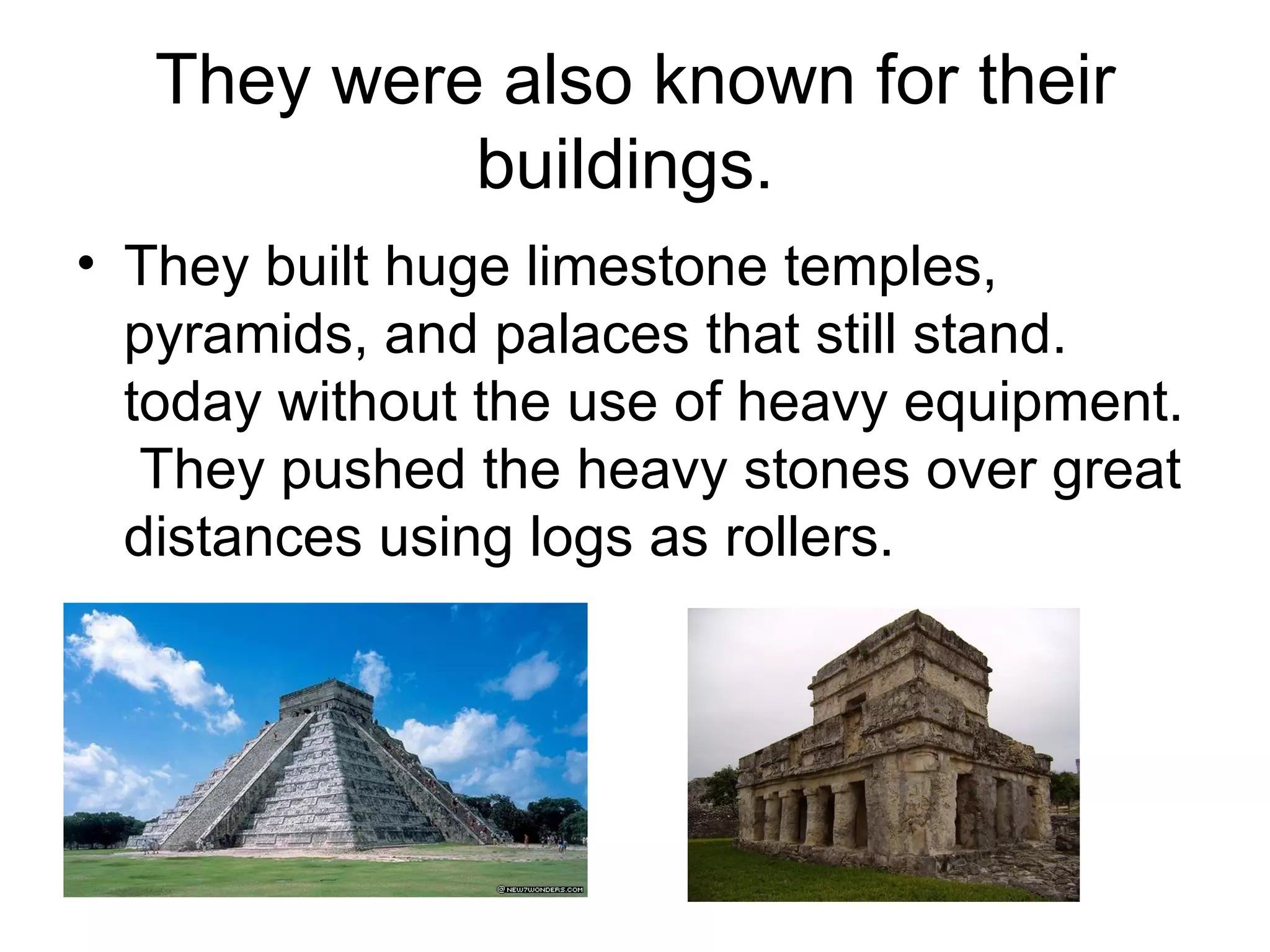 They were also known for their buildings.

• They built huge limestone temples, pyramids, and palaces that still stand. today without the use of heavy equipment. They pushed the heavy stones over great distances using logs as rollers.

@ NEW7WONDERS.COM